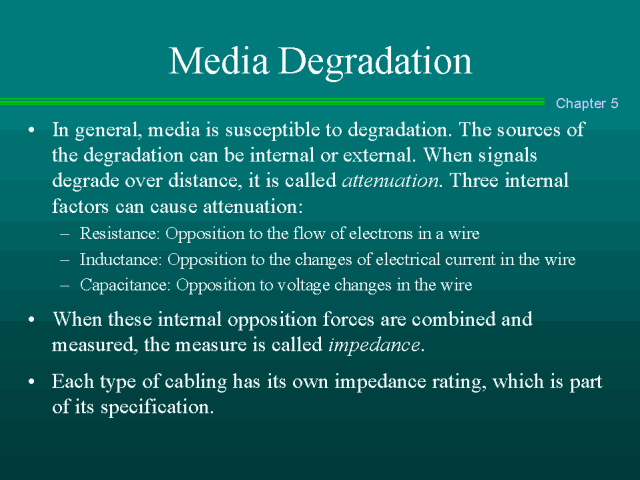 Media Degradation

Chapter 5

• In general, media is susceptible to degradation. The sources of the degradation can be internal or external. When signals degrade over distance, it is called attenuation. Three internal factors can cause attenuation:

– Resistance: Opposition to the flow of electrons in a wire

– Inductance: Opposition to the changes of electrical current in the wire

– Capacitance: Opposition to voltage changes in the wire

• When these internal opposition forces are combined and measured, the measure is called impedance.

• Each type of cabling has its own impedance rating, which is part of its specification.